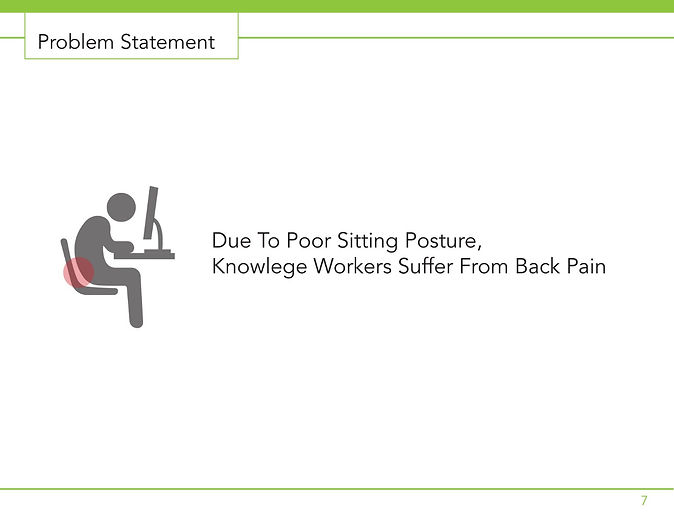 Problem Statement

Due To Poor Sitting Posture,
Knowlege Workers Suffer From Back Pain

7